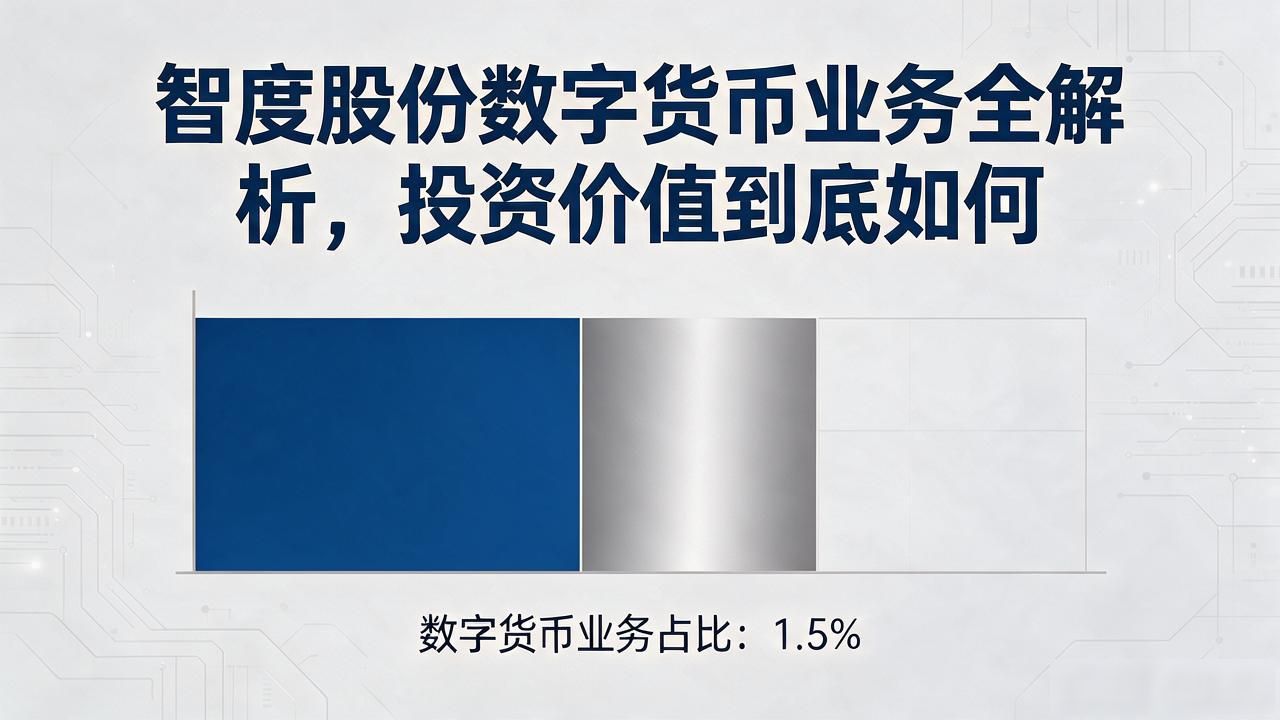 智度股份数字货币业务全解析，投资价值到底如何

数字货币业务占比：1.5%